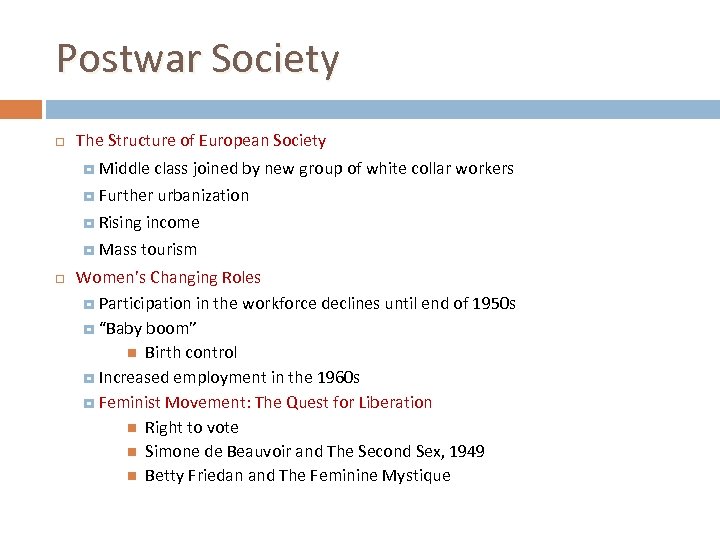 Postwar Society

The Structure of European Society

Middle class joined by new group of white collar workers

Further urbanization

Rising income

Mass tourism

Women's Changing Roles

Participation in the workforce declines until end of 1950s

"Baby boom"

Birth control

Increased employment in the 1960s

Feminist Movement: The Quest for Liberation

Right to vote

Simone de Beauvoir and The Second Sex, 1949

Betty Friedan and The Feminine Mystique